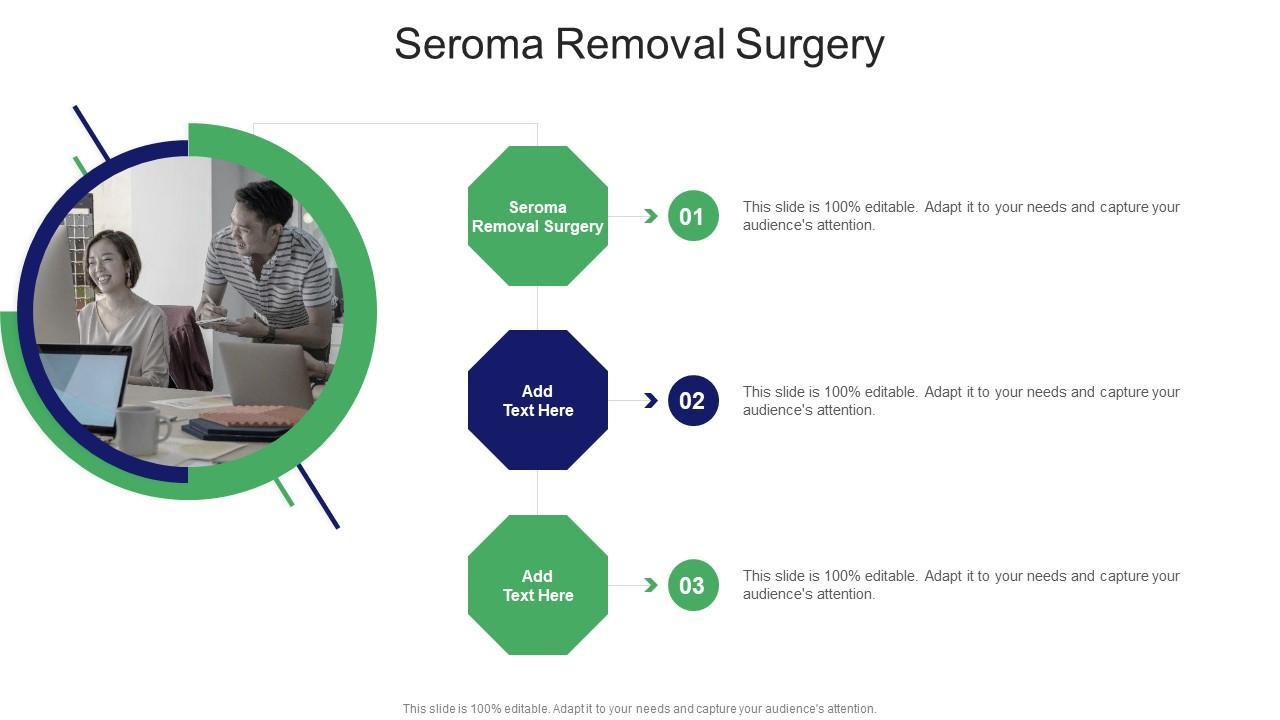 Seroma Removal Surgery

Seroma Removal Surgery

01

This slide is 100% editable. Adapt it to your needs and capture your audience's attention.

Add Text Here

02

This slide is 100% editable. Adapt it to your needs and capture your audience's attention.

Add Text Here

03

This slide is 100% editable. Adapt it to your needs and capture your audience's attention.

This slide is 100% editable. Adapt it to your needs and capture your audience's attention.